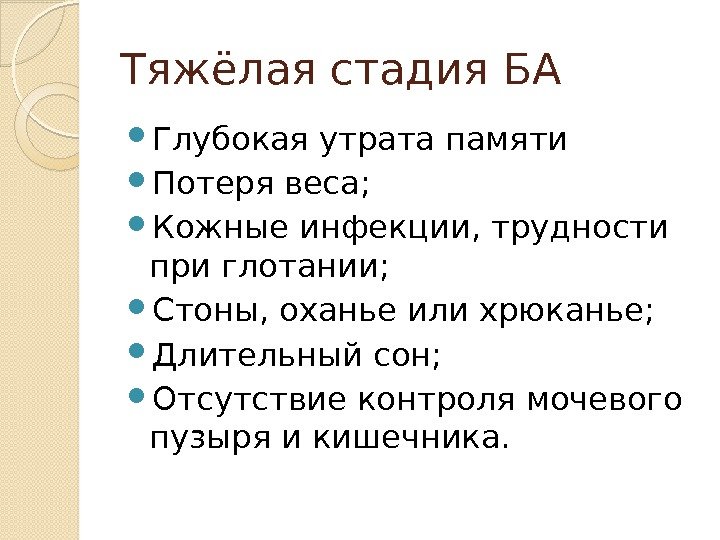 Тяжёлая стадия БА

Глубокая утрата памяти

Потеря веса;

Кожные инфекции, трудности при глотании;

Стоны, оханье или хрюканье;

Длительный сон;

Отсутствие контроля мочевого пузыря и кишечника.